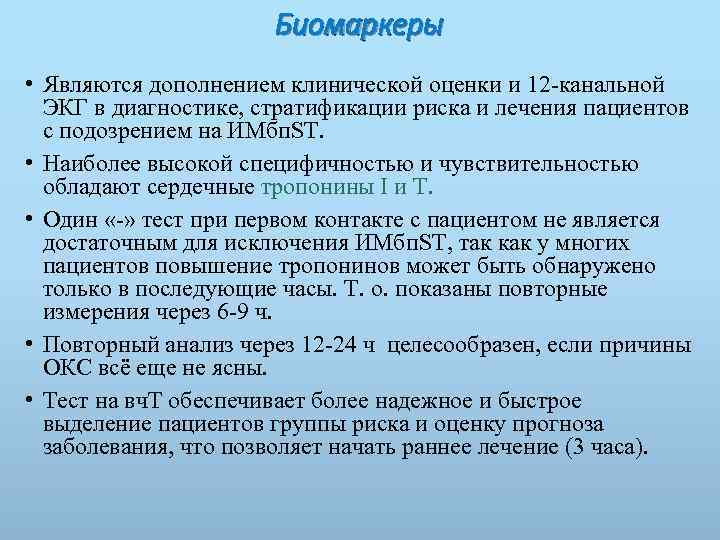 Биомаркеры

• Являются дополнением клинической оценки и 12-канальной ЭКГ в диагностике, стратификации риска и лечения пациентов с подозрением на ИМбпST.

• Наиболее высокой специфичностью и чувствительностью обладают сердечные тропонины I и T.

• Один «-» тест при первом контакте с пациентом не является достаточным для исключения ИМбпST, так как у многих пациентов повышение тропонинов может быть обнаружено только в последующие часы. Т. о. показаны повторные измерения через 6-9 ч.

• Повторный анализ через 12-24 ч целесообразен, если причины ОКС всё еще не ясны.

• Тест на вчТ обеспечивает более надежное и быстрое выделение пациентов группы риска и оценку прогноза заболевания, что позволяет начать раннее лечение (3 часа).